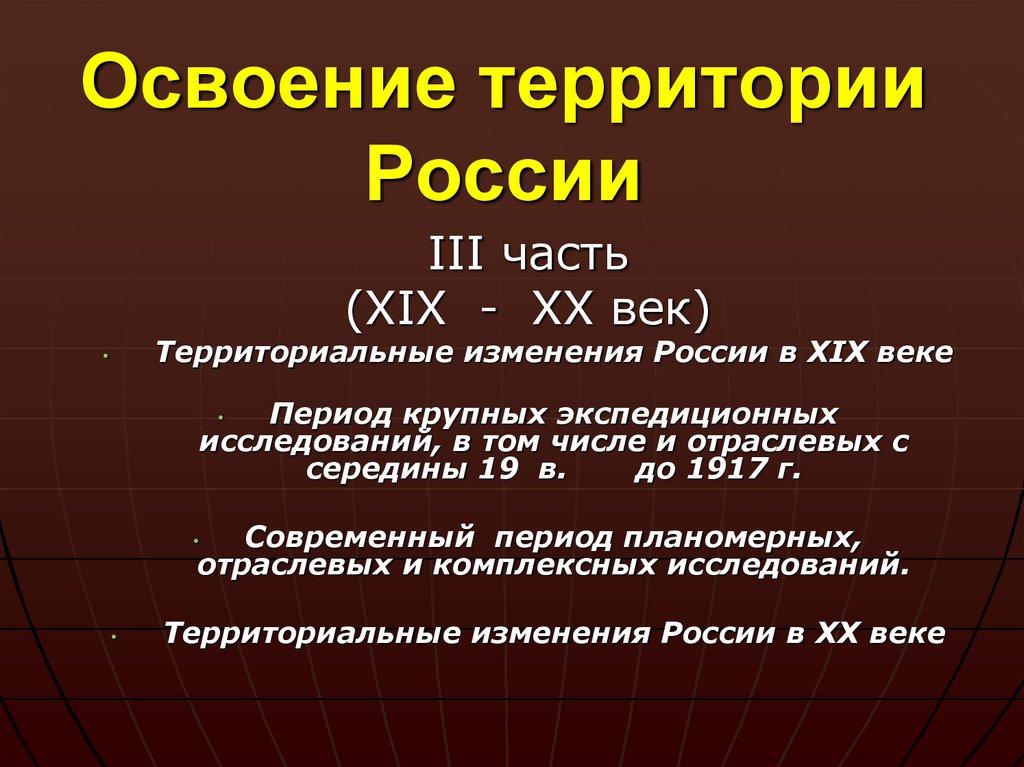 Освоение территории России

III часть
(XIX - XX век)

• Территориальные изменения России в XIX веке

• Период крупных экспедиционных исследований, в том числе и отраслевых с середины 19 в. до 1917 г.

• Современный период планомерных, отраслевых и комплексных исследований.

• Территориальные изменения России в XX веке